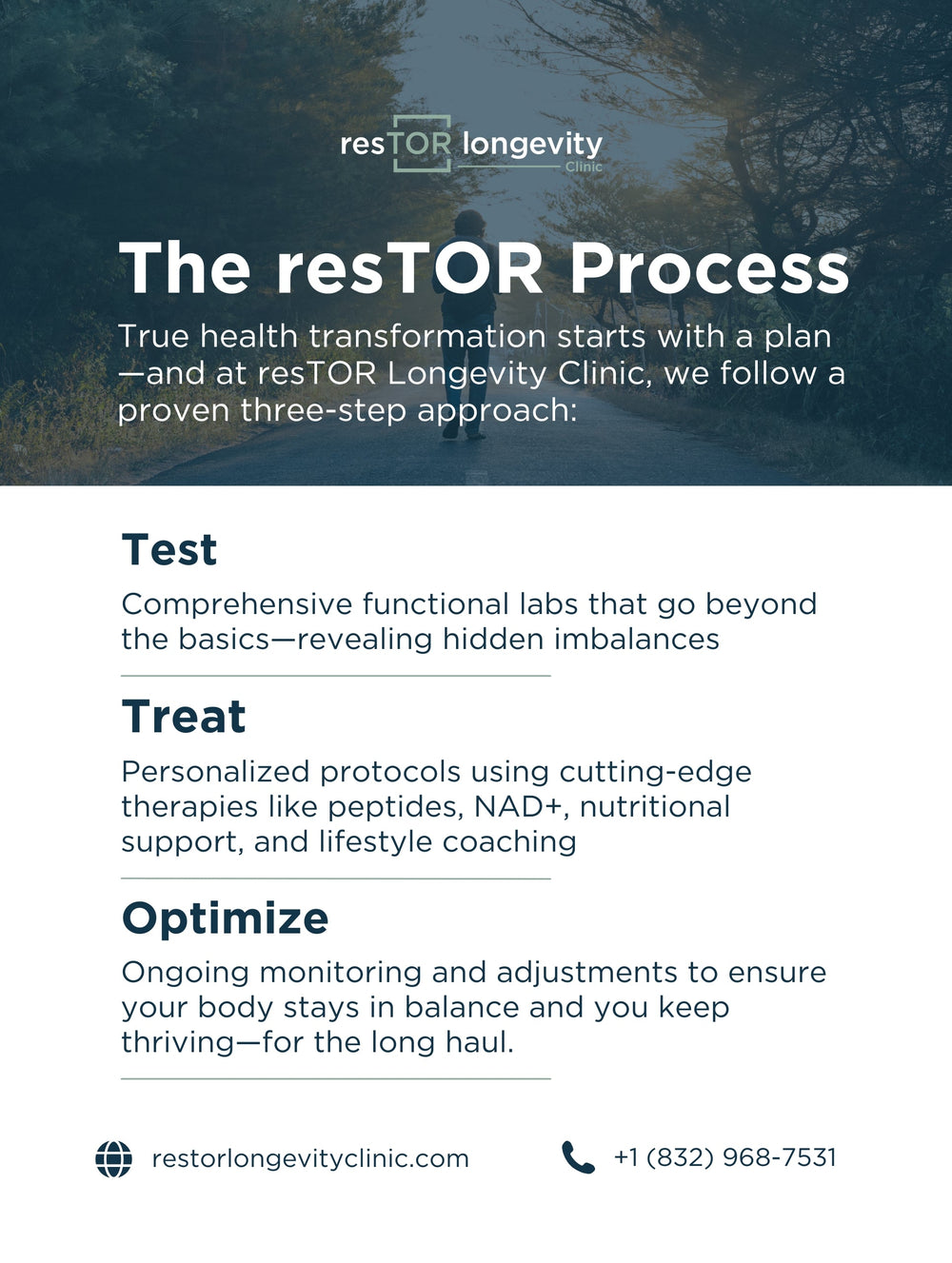 resTOR longevity
Clinic

The resTOR Process

True health transformation starts with a plan—and at resTOR Longevity Clinic, we follow a proven three-step approach:

Test

Comprehensive functional labs that go beyond the basics—revealing hidden imbalances

Treat

Personalized protocols using cutting-edge therapies like peptides, NAD+, nutritional support, and lifestyle coaching

Optimize

Ongoing monitoring and adjustments to ensure your body stays in balance and you keep thriving—for the long haul.

restorlongevityclinic.com

+1 (832) 968-7531